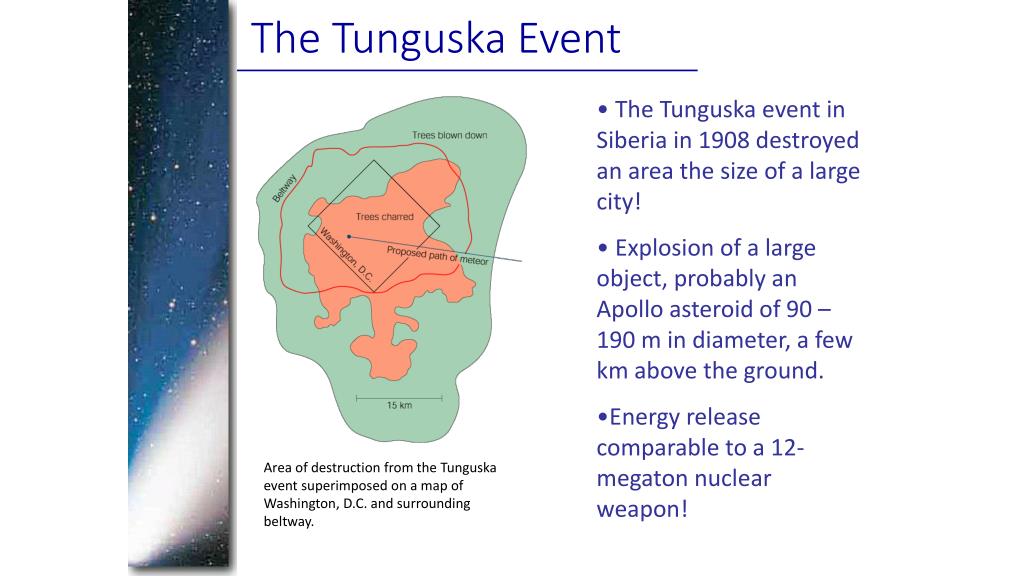 The Tunguska Event

Trees blown down

Beltway

Trees charred

Washington, D.C.

Proposed path of meteor

15 km

Area of destruction from the Tunguska event superimposed on a map of Washington, D.C. and surrounding beltway.

• The Tunguska event in Siberia in 1908 destroyed an area the size of a large city!

• Explosion of a large object, probably an Apollo asteroid of 90 – 190 m in diameter, a few km above the ground.

•Energy release comparable to a 12-megaton nuclear weapon!